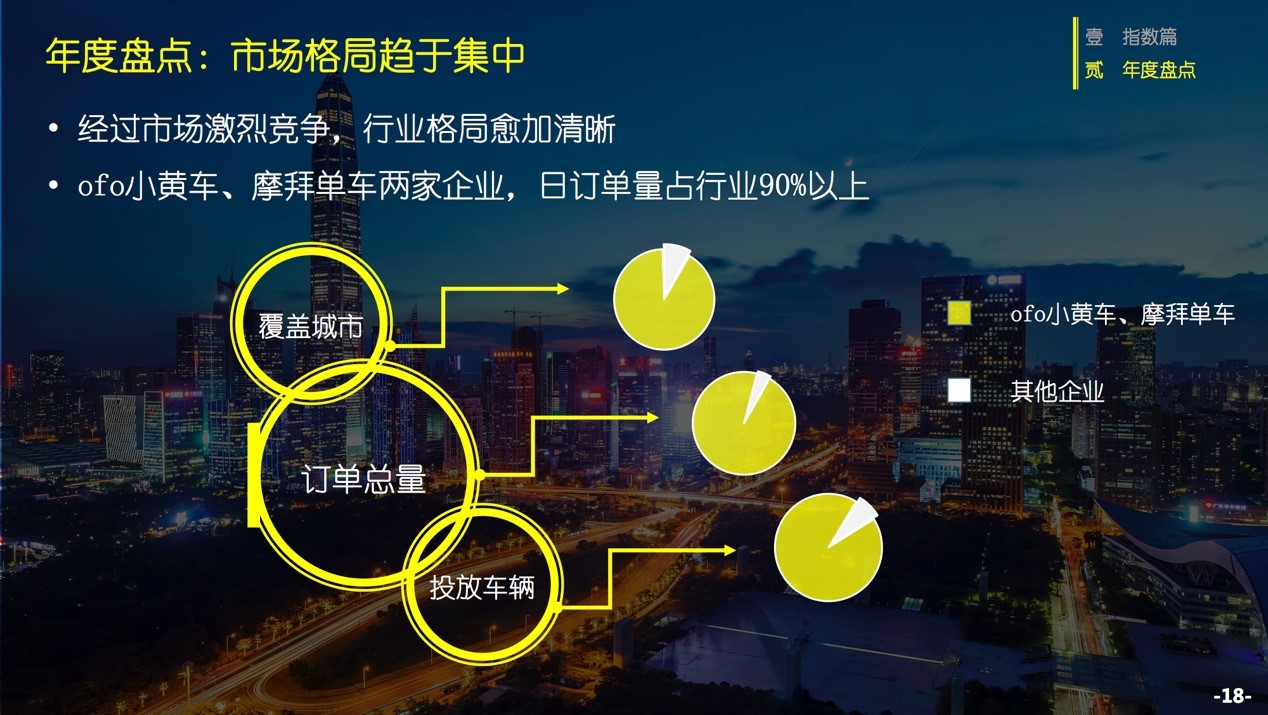 年度盘点：市场格局趋于集中

壹 指数篇
贰 年度盘点

• 经过市场激烈竞争，行业格局愈加清晰
• ofo小黄车、摩拜单车两家企业，日订单量占行业90%以上

覆盖城市

订单总量

投放车辆

ofo小黄车、摩拜单车

其他企业

-18-